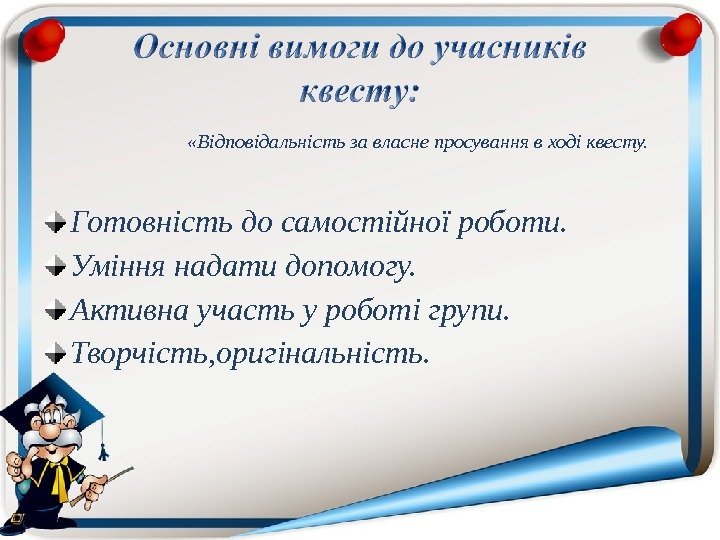 Основні вимоги до учасників квесту:

«Відповідальність за власне просування в ході квесту.

Готовність до самостійної роботи.

Уміння надати допомогу.

Активна участь у роботі групи.

Творчість,оригінальність.